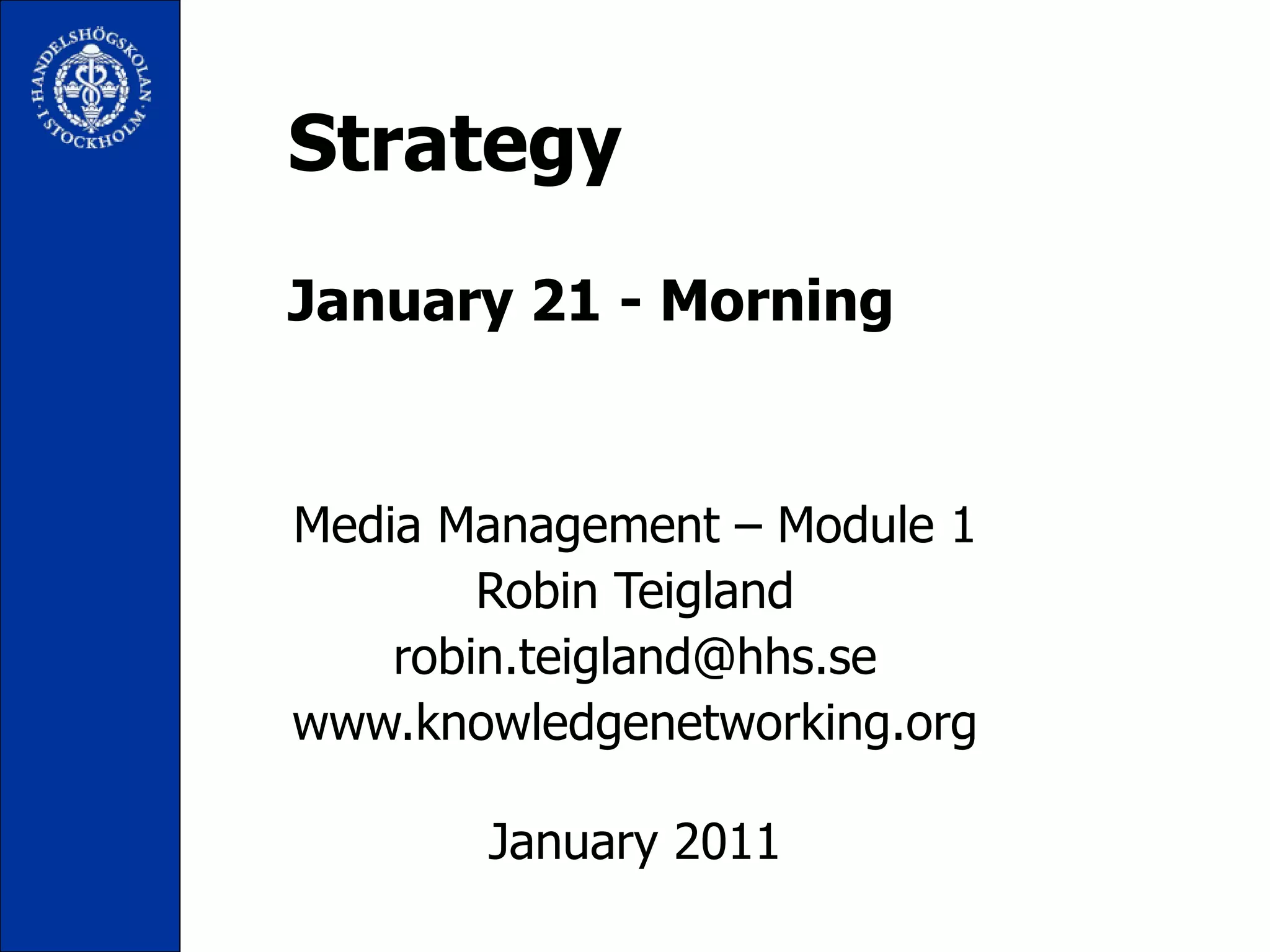 HANDELSHÖGSKOLAN · I STOCKHOLM ·

Strategy

January 21 - Morning

Media Management – Module 1
Robin Teigland
robin.teigland@hhs.se
www.knowledgenetworking.org

January 2011